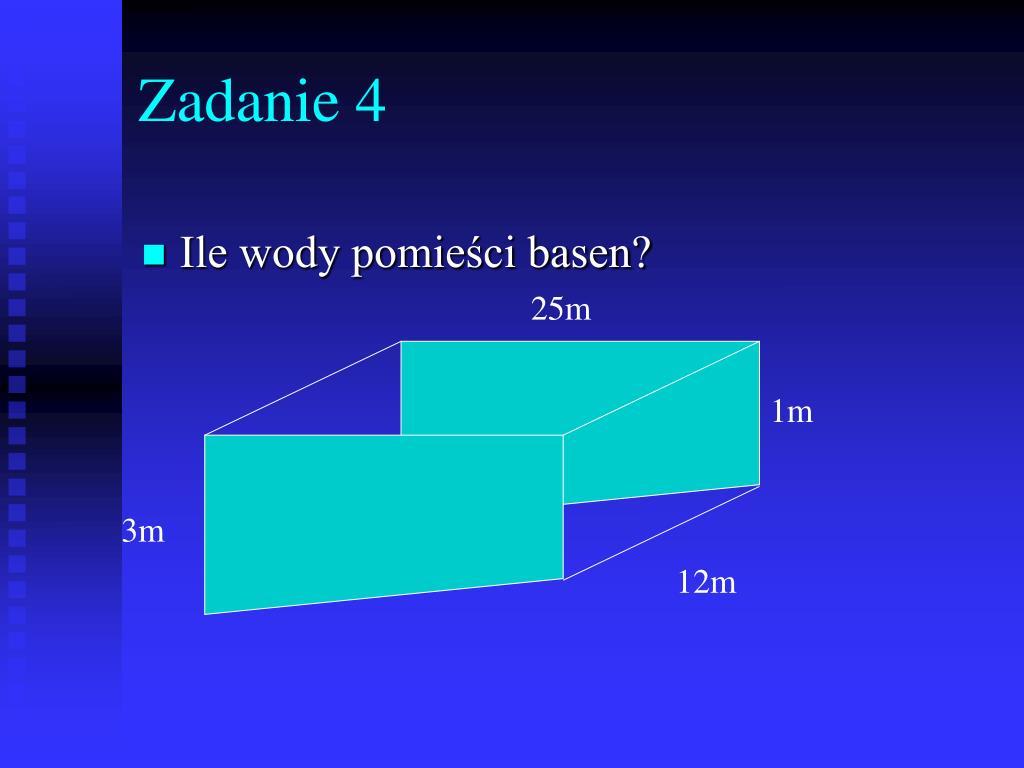 Zadanie 4

Ile wody pomieści basen?

25m

1m

3m

12m